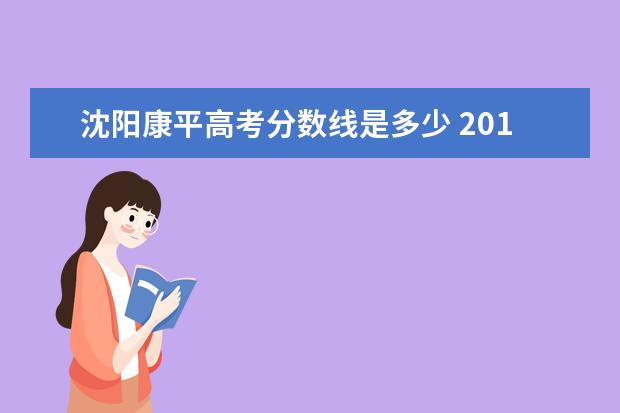 沈阳康平高考分数线是多少 201